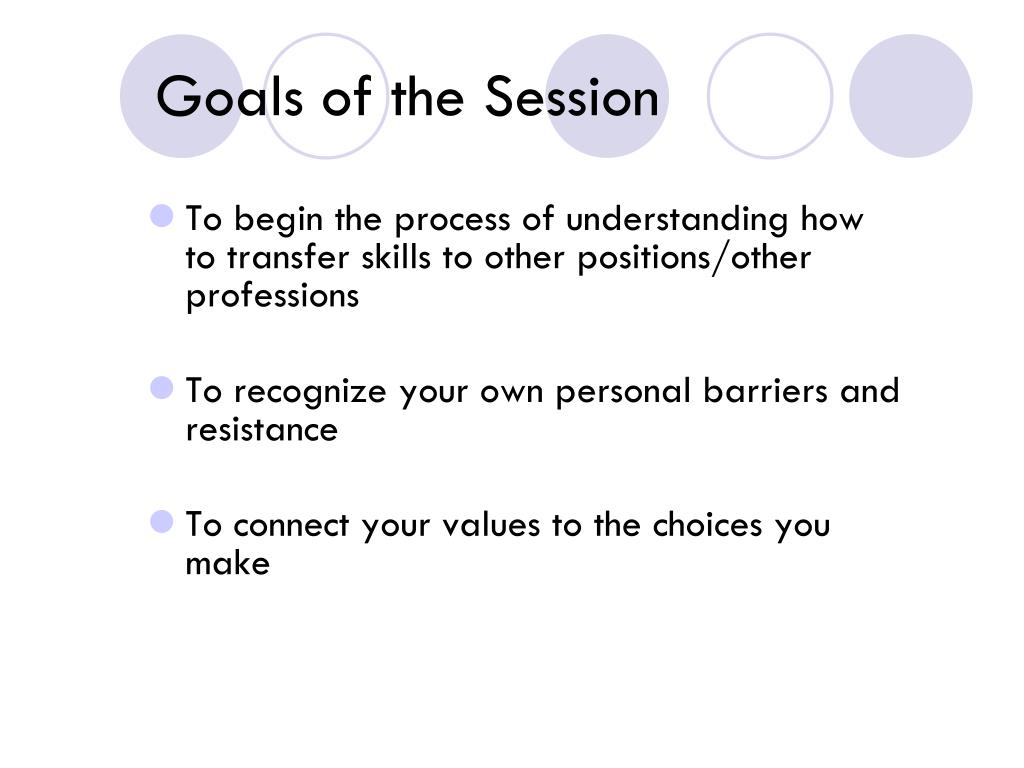 Goals of the Session

To begin the process of understanding how to transfer skills to other positions/other professions

To recognize your own personal barriers and resistance

To connect your values to the choices you make